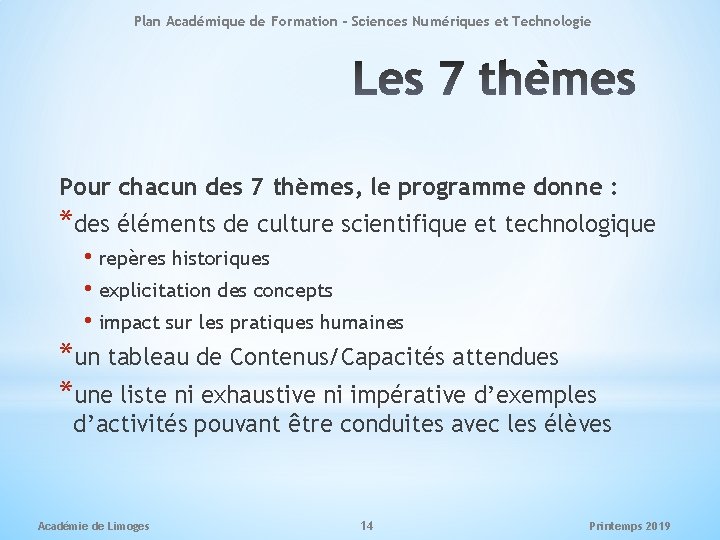 Plan Académique de Formation – Sciences Numériques et Technologie

Les 7 thèmes

Pour chacun des 7 thèmes, le programme donne :

*des éléments de culture scientifique et technologique

• repères historiques
• explicitation des concepts
• impact sur les pratiques humaines

*un tableau de Contenus/Capacités attendues

*une liste ni exhaustive ni impérative d'exemples d'activités pouvant être conduites avec les élèves

Académie de Limoges

14

Printemps 2019